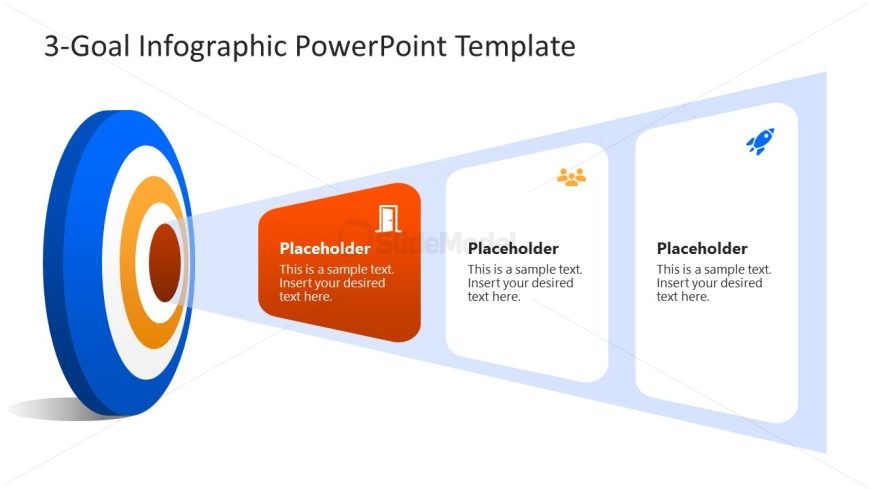 3-Goal Infographic PowerPoint Template

Placeholder
This is a sample text. Insert your desired text here.

SlideModel

Placeholder
This is a sample text. Insert your desired text here.

Placeholder
This is a sample text. Insert your desired text here.